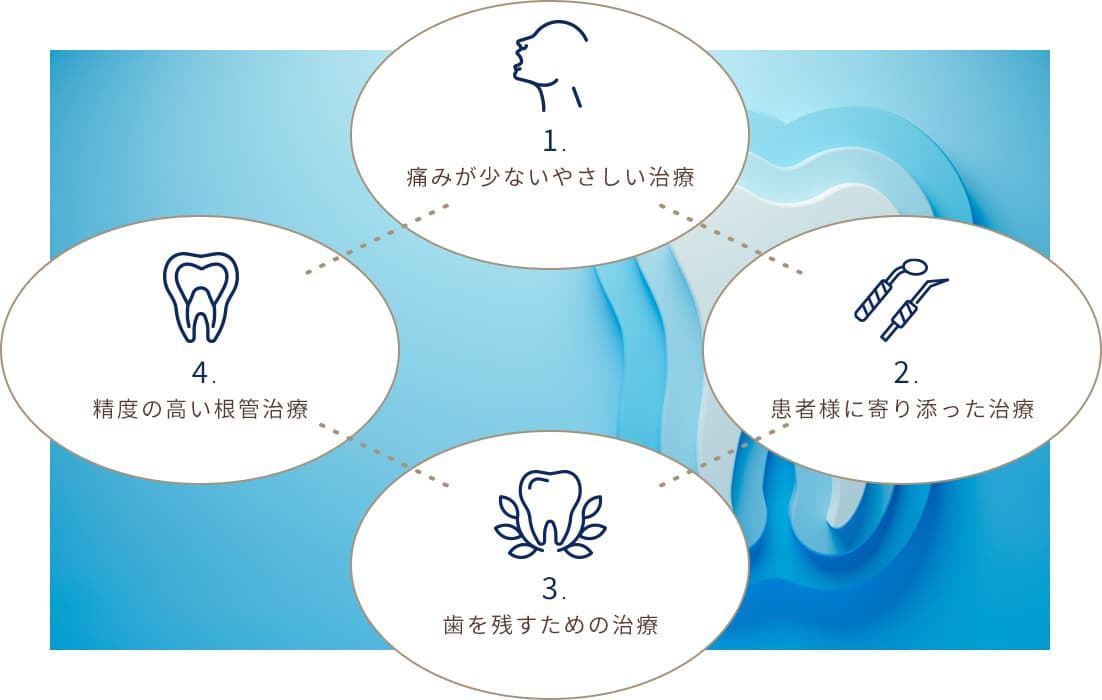 1.
痛みが少ないやさしい治療

2.
患者様に寄り添った治療

3.
歯を残すための治療

4.
精度の高い根管治療